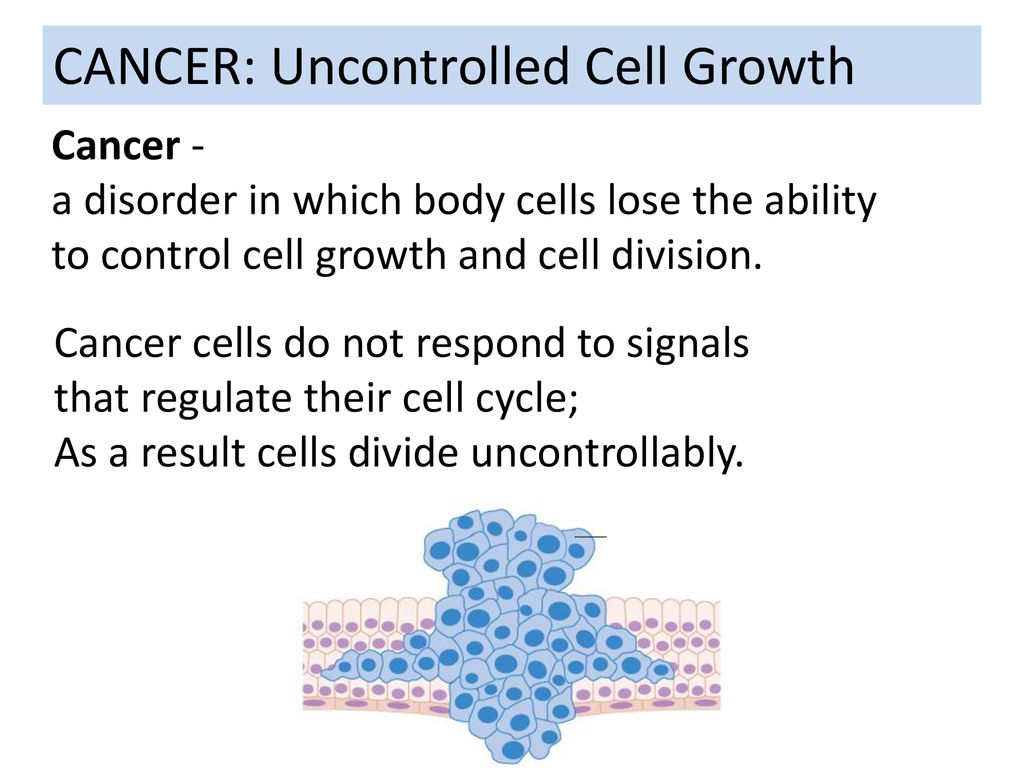 CANCER: Uncontrolled Cell Growth

Cancer -
a disorder in which body cells lose the ability to control cell growth and cell division.

Cancer cells do not respond to signals that regulate their cell cycle;
As a result cells divide uncontrollably.